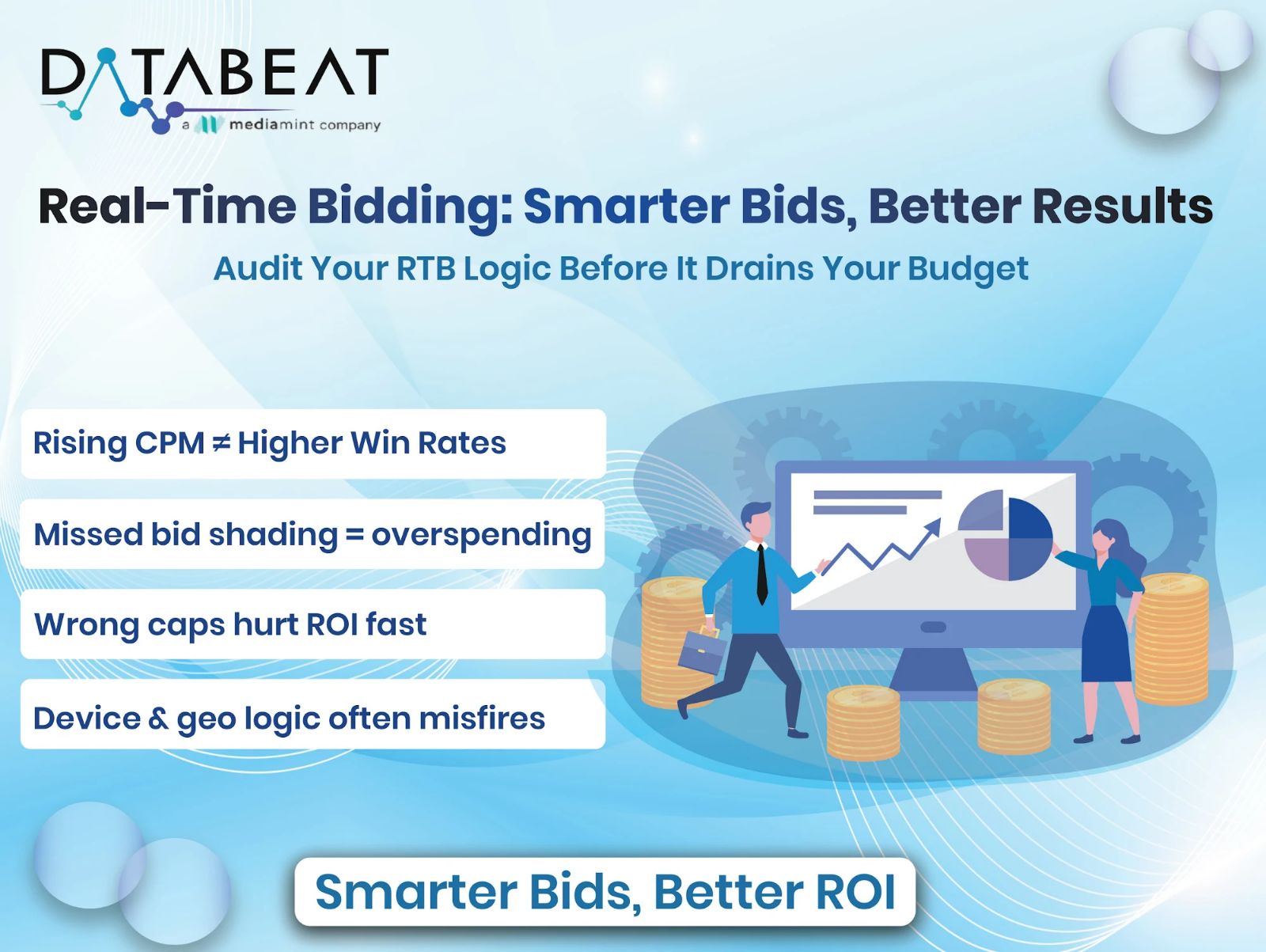 DATABEAT
a mediamint company

Real-Time Bidding: Smarter Bids, Better Results

Audit Your RTB Logic Before It Drains Your Budget

Rising CPM ≠ Higher Win Rates

Missed bid shading = overspending

Wrong caps hurt ROI fast

Device & geo logic often misfires

Smarter Bids, Better ROI